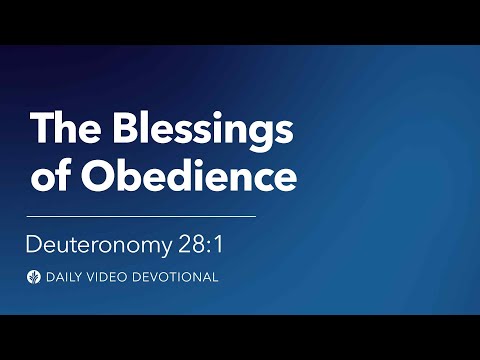 The Blessings of Obedience

Deuteronomy 28:1

DAILY VIDEO DEVOTIONAL